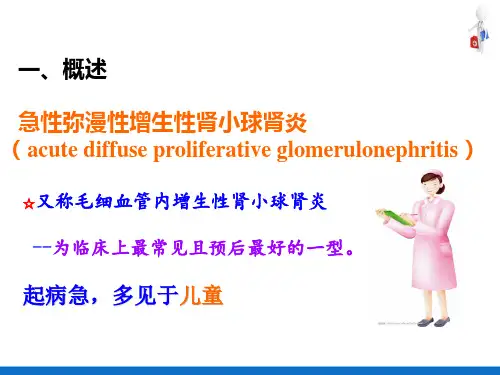 一、概述

急性弥漫性增生性肾小球肾炎
（acute diffuse proliferative glomerulonephritis）

☆又称毛细血管内增生性肾小球肾炎

--为临床上最常见且预后最好的一型。

起病急，多见于儿童